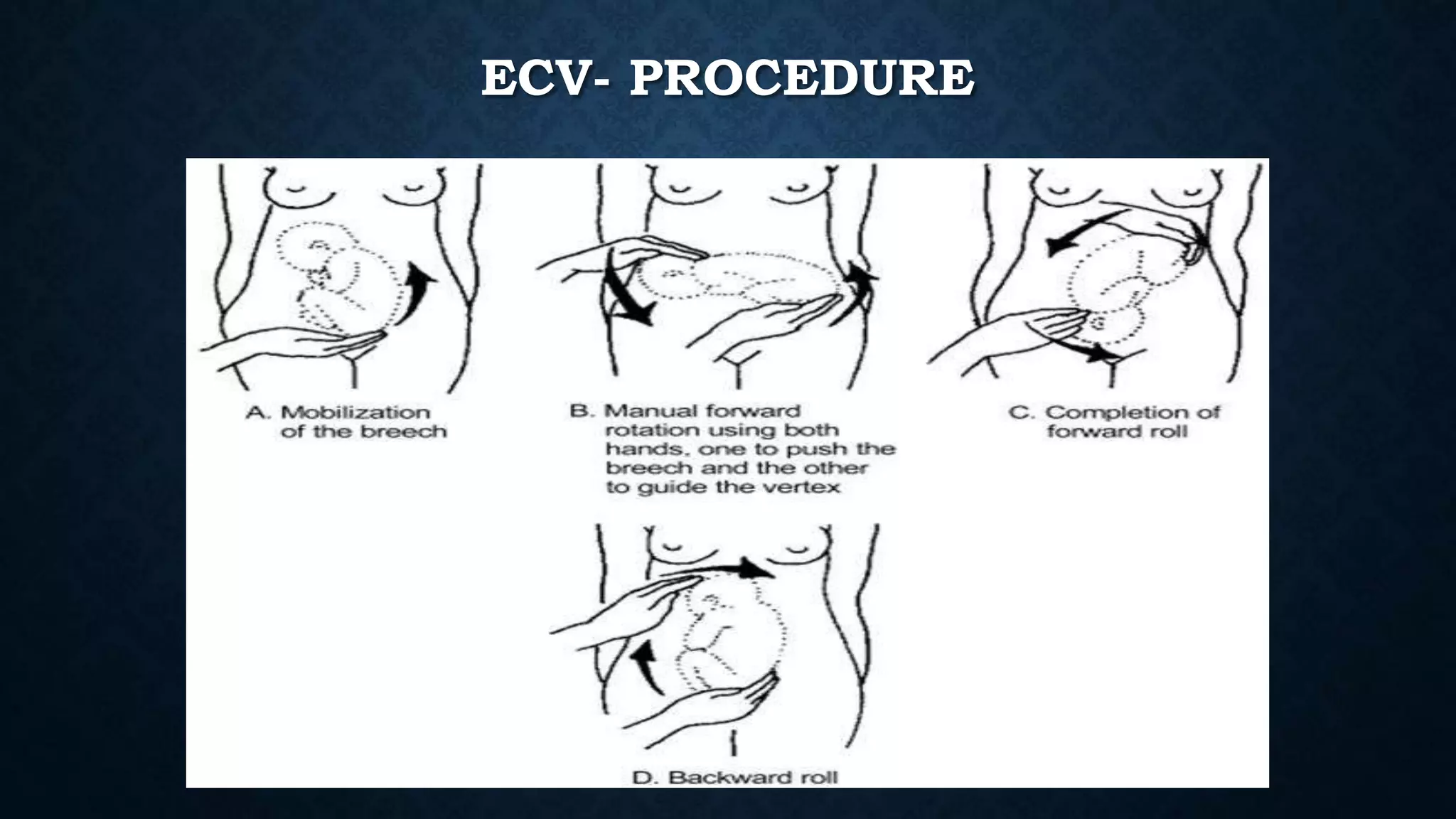 ECV- PROCEDURE

A. Mobilization of the breech

B. Manual forward rotation using both hands, one to push the breech and the other to guide the vertex

C. Completion of forward roll

D. Backward roll